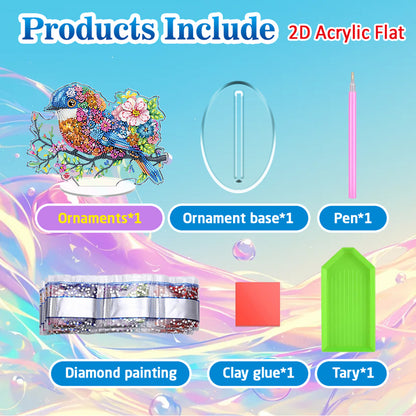 Products Include 2D Acrylic Flat

Ornaments*1

Ornament base*1

Pen*1

Diamond painting

Clay glue*1

Tary*1